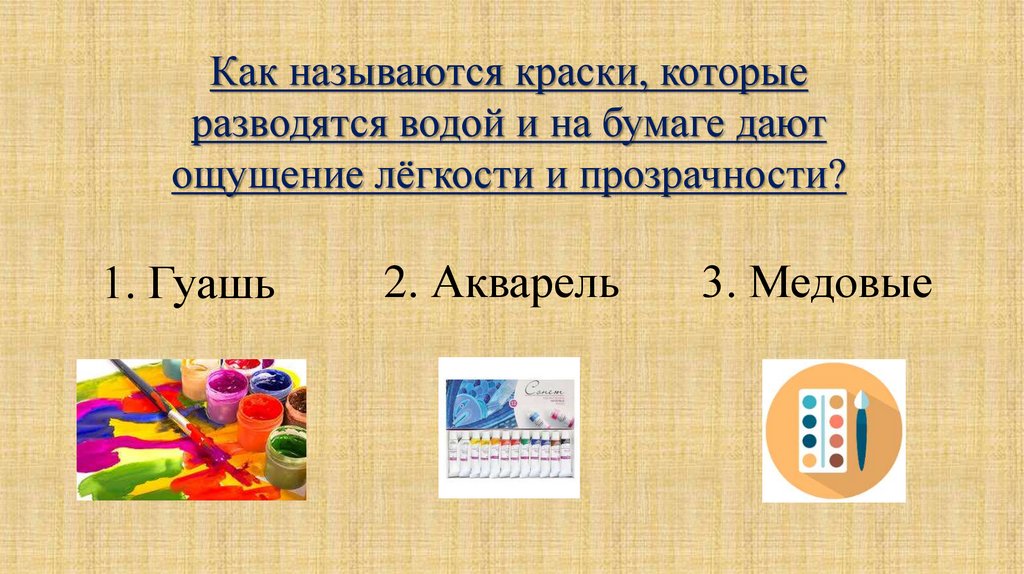 Как называются краски, которые разводятся водой и на бумаге дают ощущение лёгкости и прозрачности?

1. Гуашь

2. Акварель

3. Медовые

Сонет